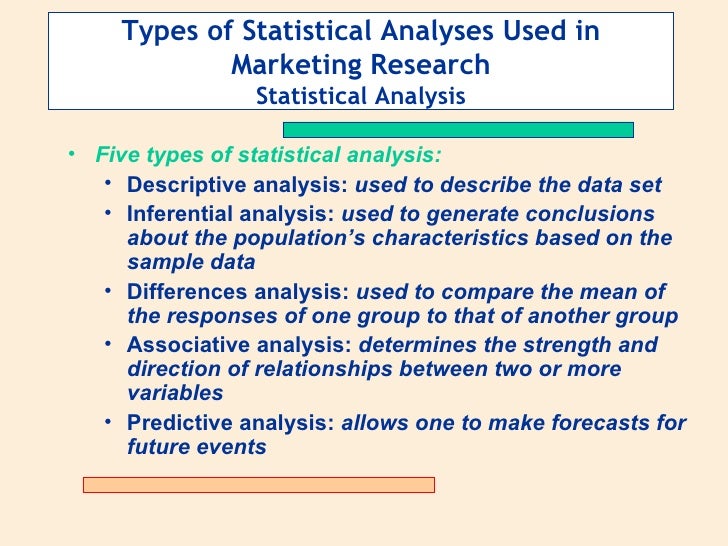 Types of Statistical Analyses Used in Marketing Research
Statistical Analysis

• Five types of statistical analysis:
  • Descriptive analysis: used to describe the data set
  • Inferential analysis: used to generate conclusions about the population's characteristics based on the sample data
  • Differences analysis: used to compare the mean of the responses of one group to that of another group
  • Associative analysis: determines the strength and direction of relationships between two or more variables
  • Predictive analysis: allows one to make forecasts for future events